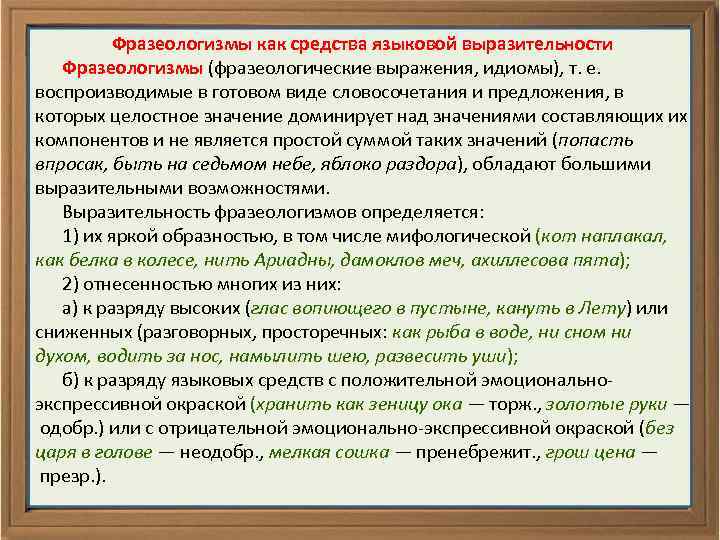 Фразеологизмы как средства языковой выразительности

Фразеологизмы (фразеологические выражения, идиомы), т. е. воспроизводимые в готовом виде словосочетания и предложения, в которых целостное значение доминирует над значениями составляющих их компонентов и не является простой суммой таких значений (попасть впросак, быть на седьмом небе, яблоко раздора), обладают большими выразительными возможностями.

Выразительность фразеологизмов определяется:

1) их яркой образностью, в том числе мифологической (кот наплакал, как белка в колесе, нить Ариадны, дамоклов меч, ахиллесова пята);

2) отнесенностью многих из них:

а) к разряду высоких (глас вопиющего в пустыне, кануть в Лету) или сниженных (разговорных, просторечных: как рыба в воде, ни сном ни духом, водить за нос, намылить шею, развесить уши);

б) к разряду языковых средств с положительной эмоционально-экспрессивной окраской (хранить как зеницу ока — торж., золотые руки — одобр.) или с отрицательной эмоционально-экспрессивной окраской (без царя в голове — неодобр., мелкая сошка — пренебрежит., грош цена — презр.).